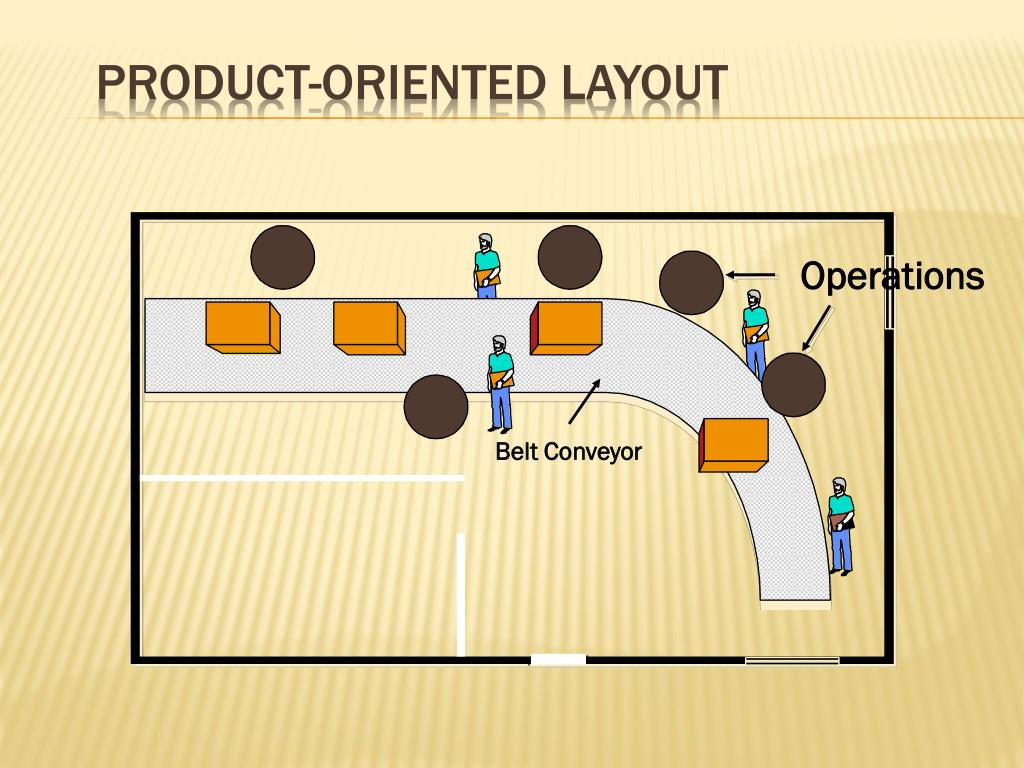 PRODUCT-ORIENTED LAYOUT

Operations

Belt Conveyor